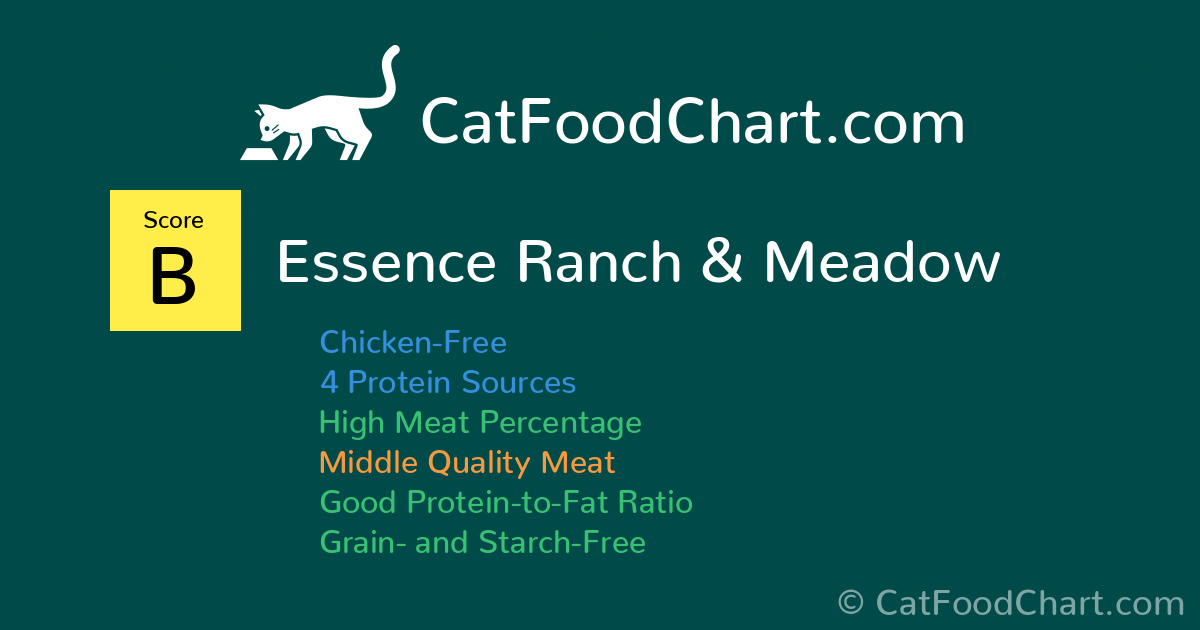 CatFoodChart.com

Score
B

Essence Ranch & Meadow

Chicken-Free
4 Protein Sources
High Meat Percentage
Middle Quality Meat
Good Protein-to-Fat Ratio
Grain- and Starch-Free

© CatFoodChart.com